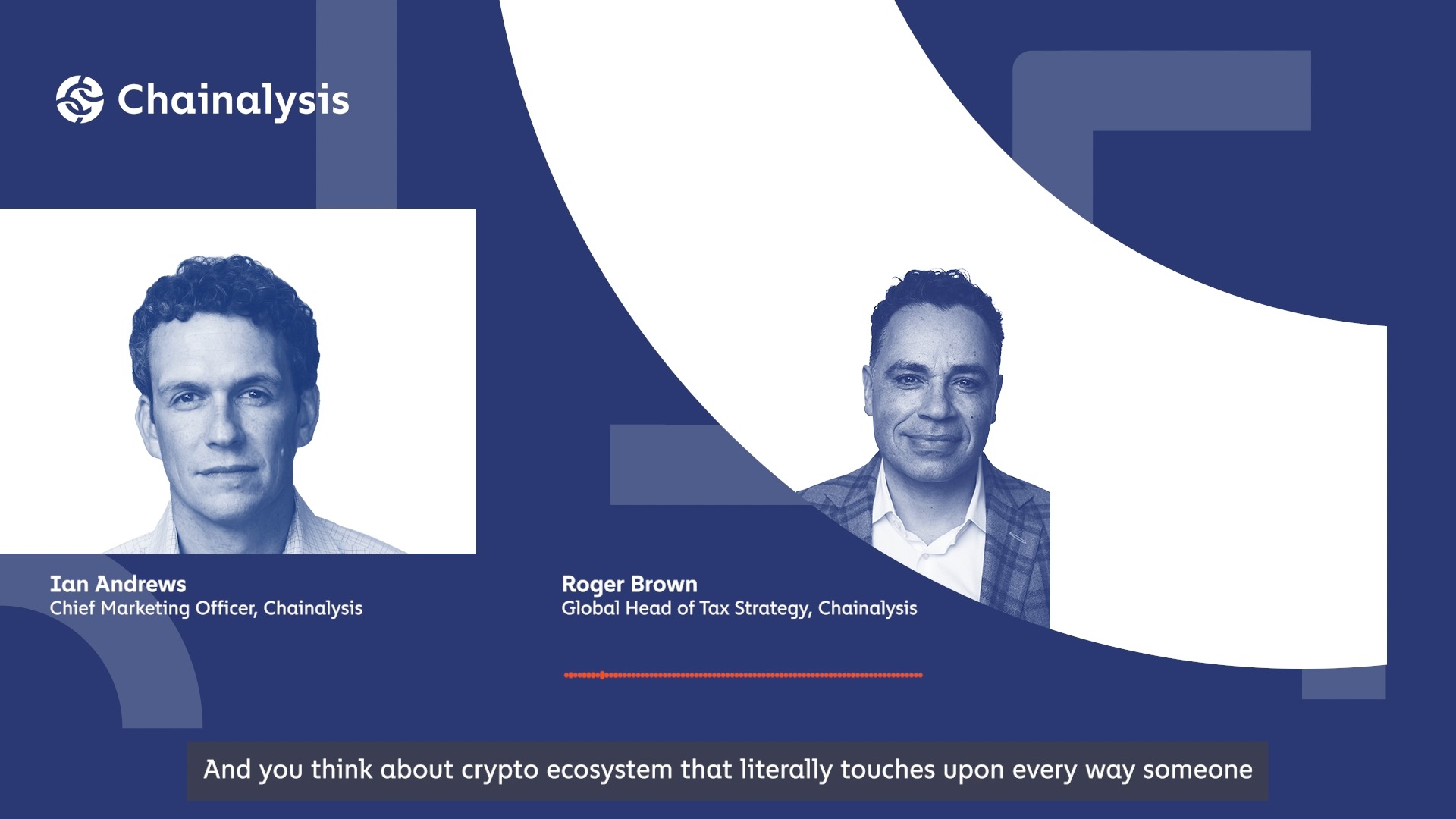 Chainalysis

Ian Andrews
Chief Marketing Officer, Chainalysis

Roger Brown
Global Head of Tax Strategy, Chainalysis

And you think about crypto ecosystem that literally touches upon every way someone